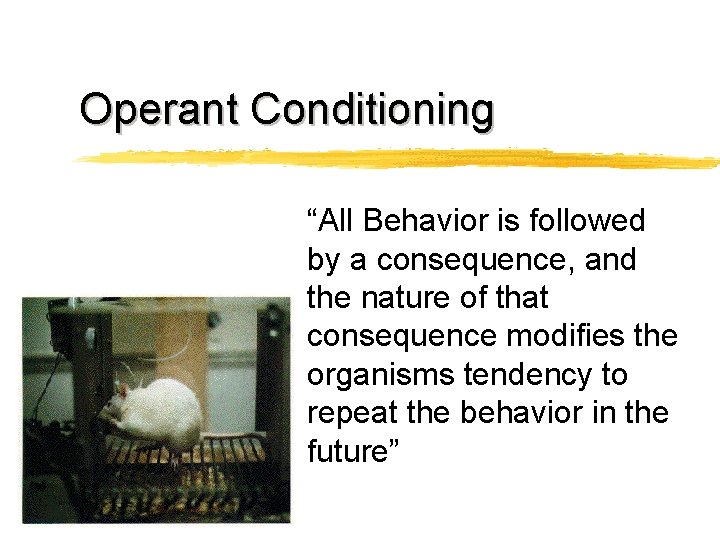 Operant Conditioning

“All Behavior is followed by a consequence, and the nature of that consequence modifies the organisms tendency to repeat the behavior in the future”